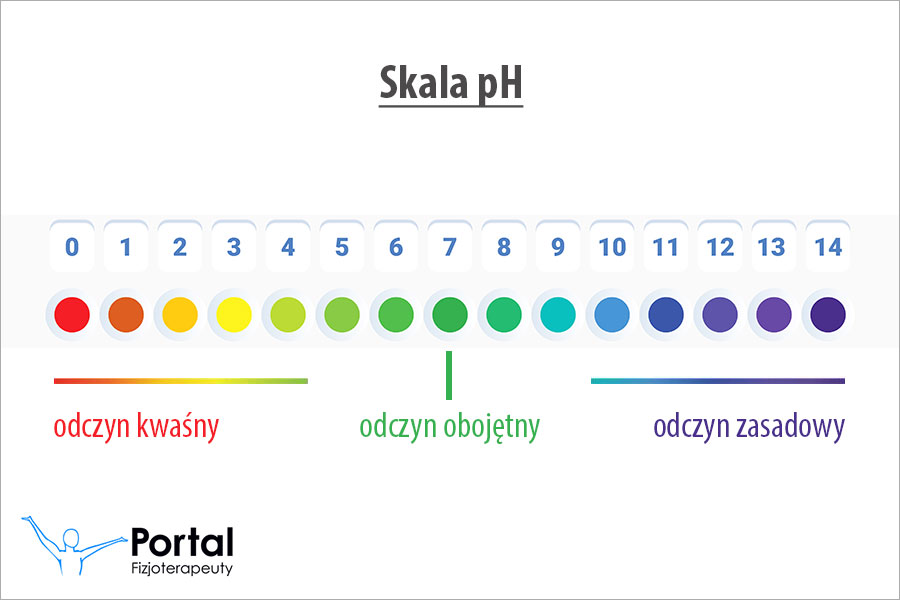 Skala pH

0 1 2 3 4 5 6 7 8 9 10 11 12 13 14

odczyn kwaśny

odczyn obojętny

odczyn zasadowy

Portal
Fizjoterapeuty